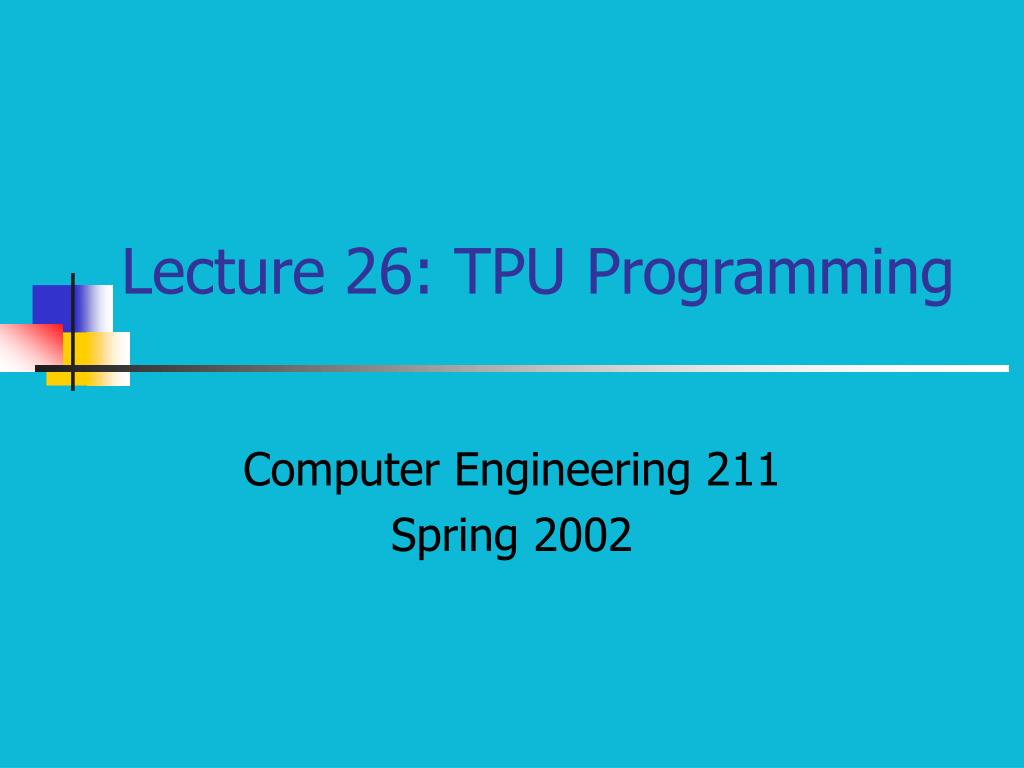 Lecture 26: TPU Programming

Computer Engineering 211
Spring 2002